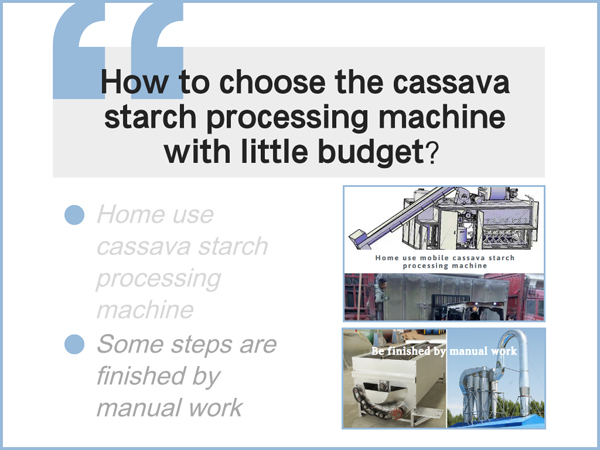 How to choose the cassava starch processing machine with little budget?

Home use cassava starch processing machine

Some steps are finished by manual work

Home use mobile cassava starch processing machine

Be finished by manual work